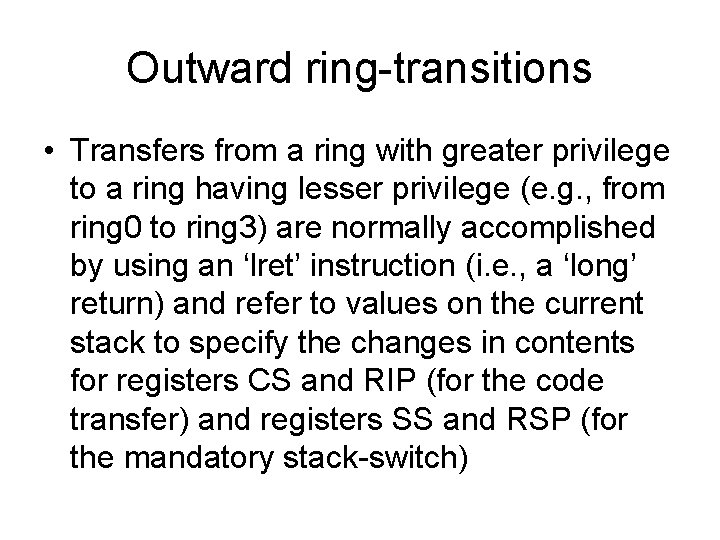 Outward ring-transitions

• Transfers from a ring with greater privilege to a ring having lesser privilege (e.g., from ring0 to ring3) are normally accomplished by using an ‘lret’ instruction (i.e., a ‘long’ return) and refer to values on the current stack to specify the changes in contents for registers CS and RIP (for the code transfer) and registers SS and RSP (for the mandatory stack-switch)